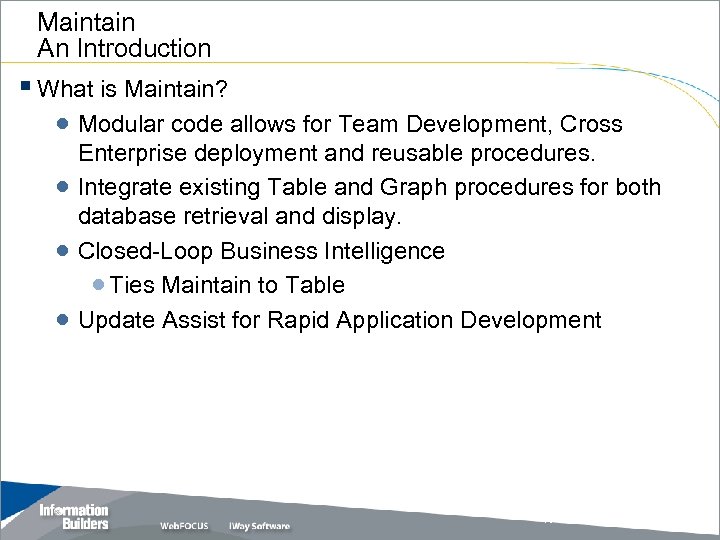 Maintain
An Introduction

What is Maintain?

Modular code allows for Team Development, Cross Enterprise deployment and reusable procedures.

Integrate existing Table and Graph procedures for both database retrieval and display.

Closed-Loop Business Intelligence

Ties Maintain to Table

Update Assist for Rapid Application Development

Information Builders WebFOCUS iWay Software